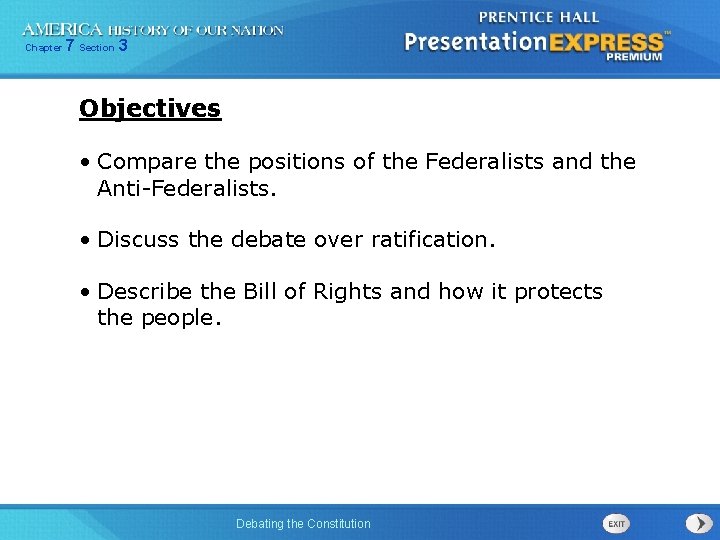 AMERICA HISTORY OF OUR NATION
Chapter 7 Section 3

PRENTICE HALL
PresentationEXPRESS™
PREMIUM

Objectives

• Compare the positions of the Federalists and the Anti-Federalists.

• Discuss the debate over ratification.

• Describe the Bill of Rights and how it protects the people.

Debating the Constitution

EXIT